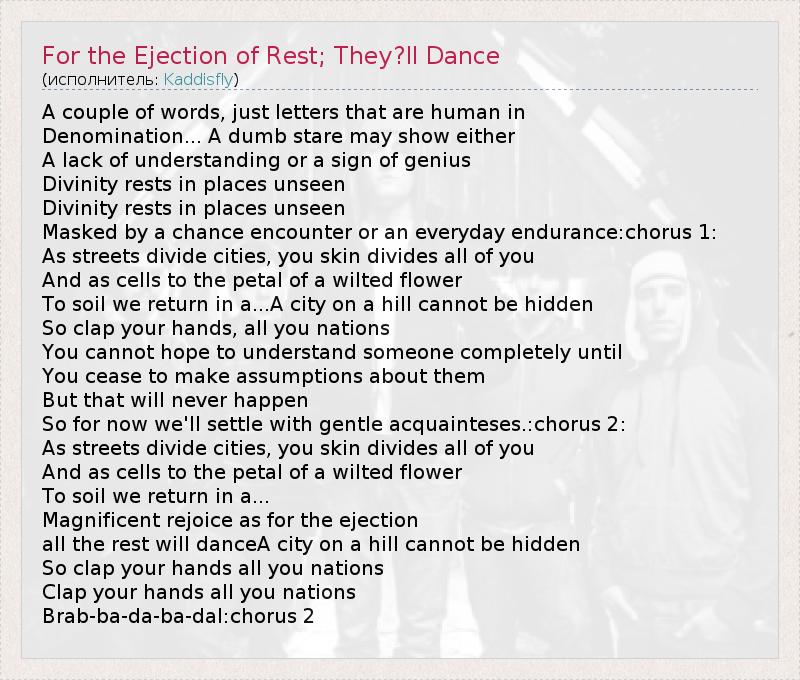 For the Ejection of Rest; They?ll Dance
(исполнитель: Kaddisfly)

A couple of words, just letters that are human in
Denomination... A dumb stare may show either
A lack of understanding or a sign of genius
Divinity rests in places unseen
Divinity rests in places unseen
Masked by a chance encounter or an everyday endurance:chorus 1:
As streets divide cities, you skin divides all of you
And as cells to the petal of a wilted flower
To soil we return in a...A city on a hill cannot be hidden
So clap your hands, all you nations
You cannot hope to understand someone completely until
You cease to make assumptions about them
But that will never happen
So for now we'll settle with gentle acquainteses.:chorus 2:
As streets divide cities, you skin divides all of you
And as cells to the petal of a wilted flower
To soil we return in a...
Magnificent rejoice as for the ejection
all the rest will danceA city on a hill cannot be hidden
So clap your hands all you nations
Clap your hands all you nations
Brab-ba-da-ba-dal:chorus 2